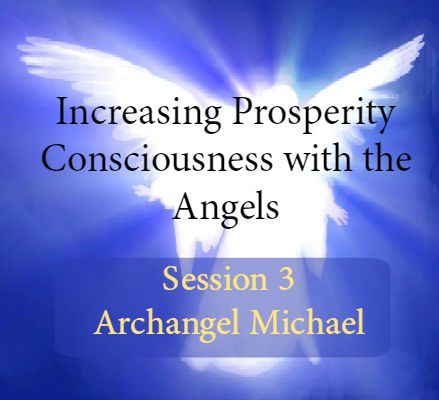 Increasing Prosperity Consciousness with the Angels

Session 3
Archangel Michael